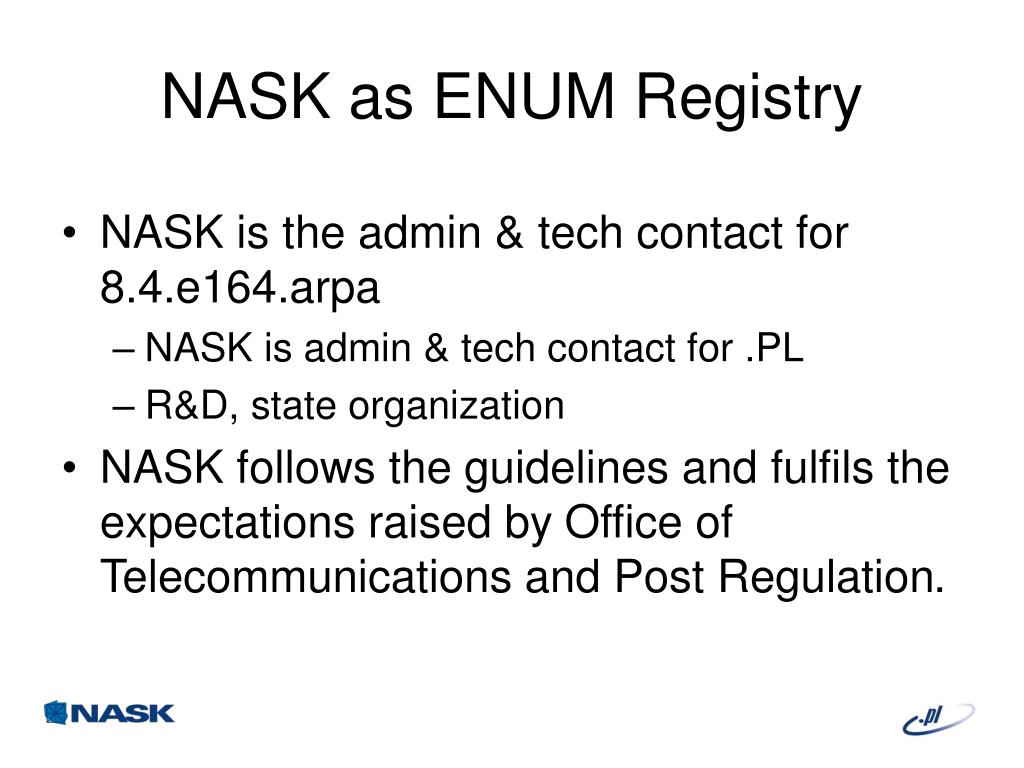 NASK as ENUM Registry

• NASK is the admin & tech contact for 8.4.e164.arpa
– NASK is admin & tech contact for .PL
– R&D, state organization
• NASK follows the guidelines and fulfils the expectations raised by Office of Telecommunications and Post Regulation.

NASK

.pl